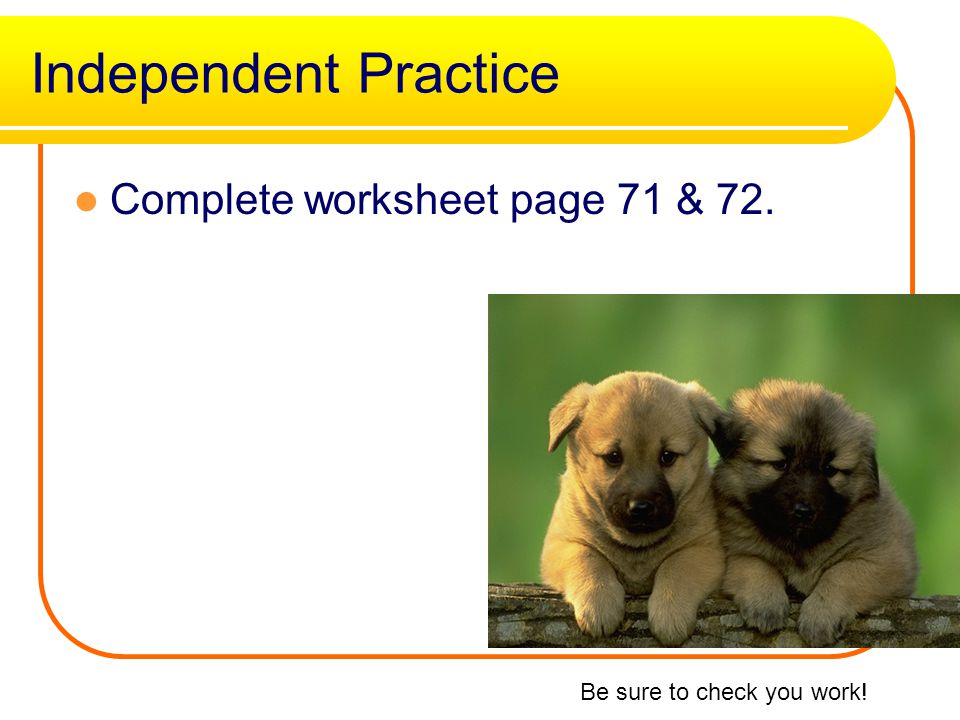 Independent Practice

Complete worksheet page 71 & 72.

Be sure to check you work!